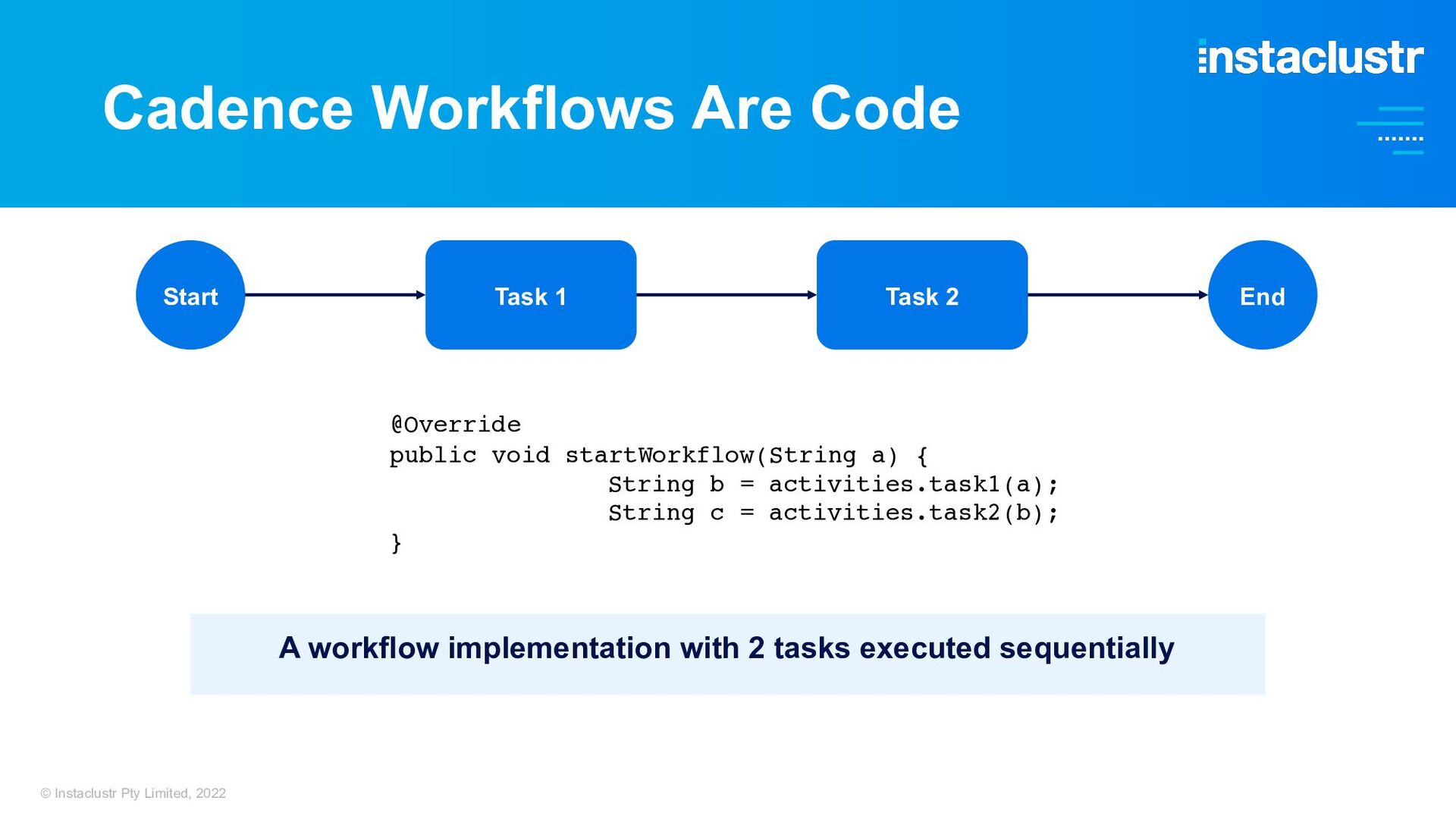 instaclustr

Cadence Workflows Are Code

Start

Task 1

Task 2

End

@Override
public void startWorkflow(String a) {
String b = activities.task1(a);
String c = activities.task2(b);
}

A workflow implementation with 2 tasks executed sequentially

© Instaclustr Pty Limited, 2022